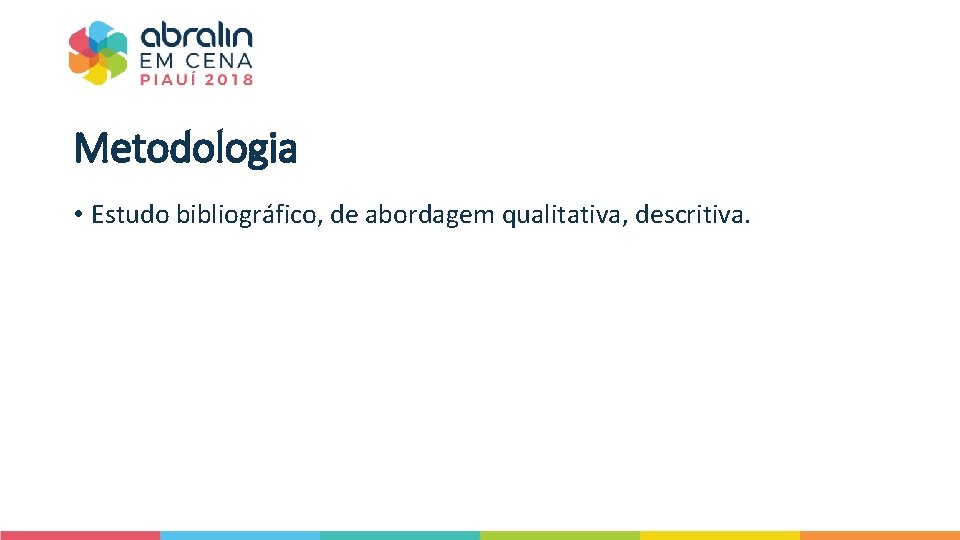 abralin
EM CENA
PIAUÍ 2018

Metodologia

• Estudo bibliográfico, de abordagem qualitativa, descritiva.